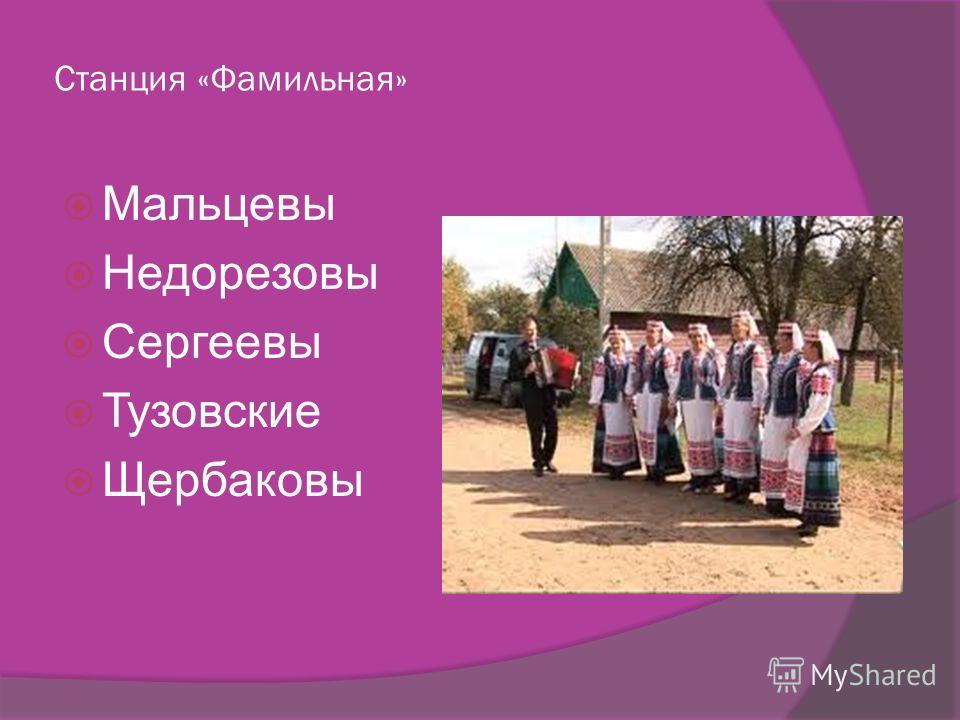 Станция «Фамильная»

Мальцевы
Недорезовы
Сергеевы
Тузовские
Щербаковы

MyShared